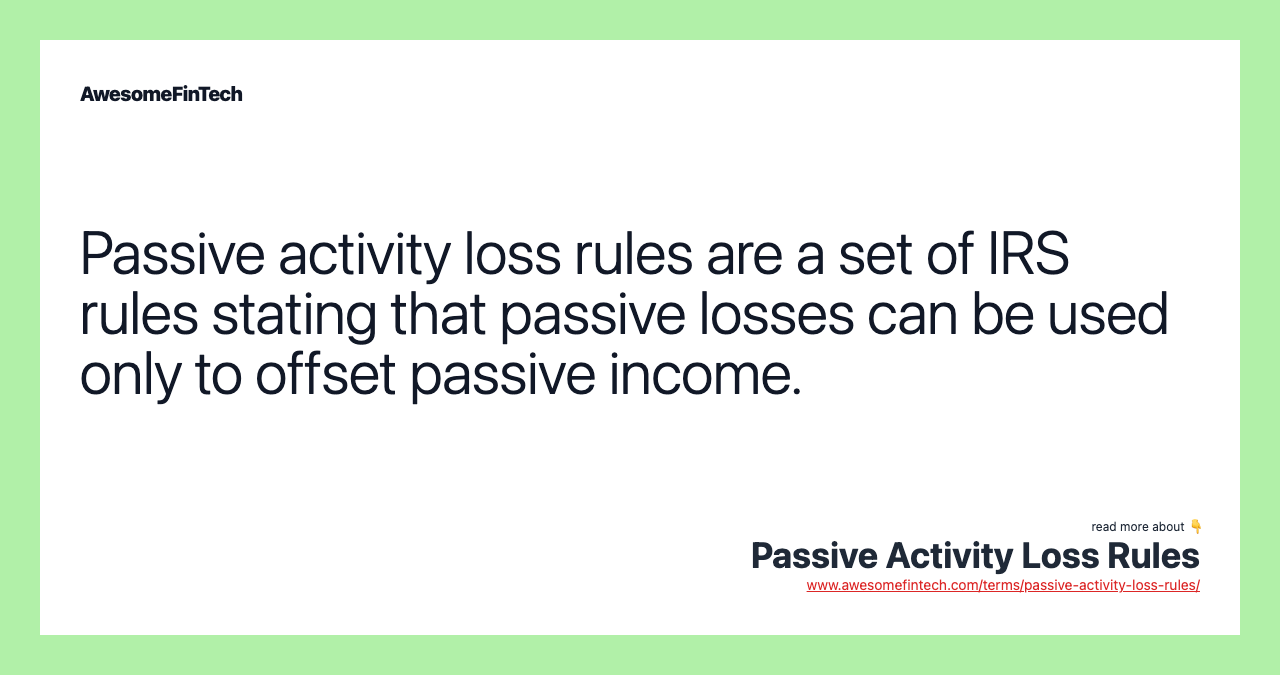 AwesomeFinTech

Passive activity loss rules are a set of IRS rules stating that passive losses can be used only to offset passive income.

read more about 👇
Passive Activity Loss Rules
www.awesomefintech.com/terms/passive-activity-loss-rules/